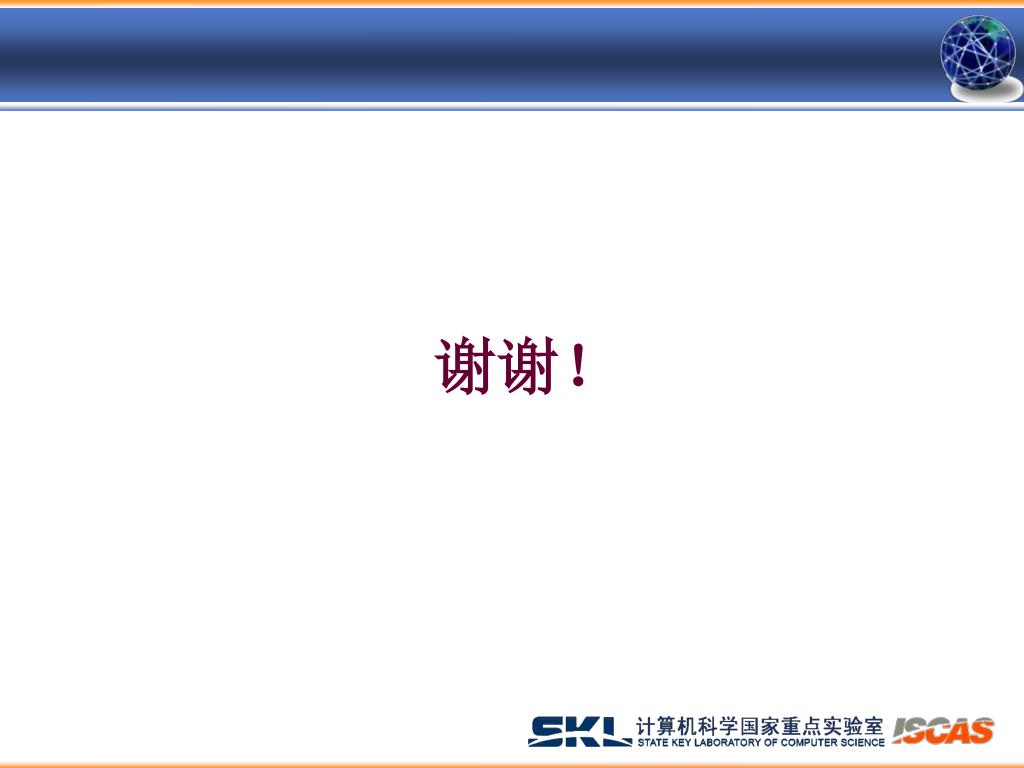 谢谢！

SKL 计算机科学国家重点实验室
STATE KEY LABORATORY OF COMPUTER SCIENCE
ISCAS